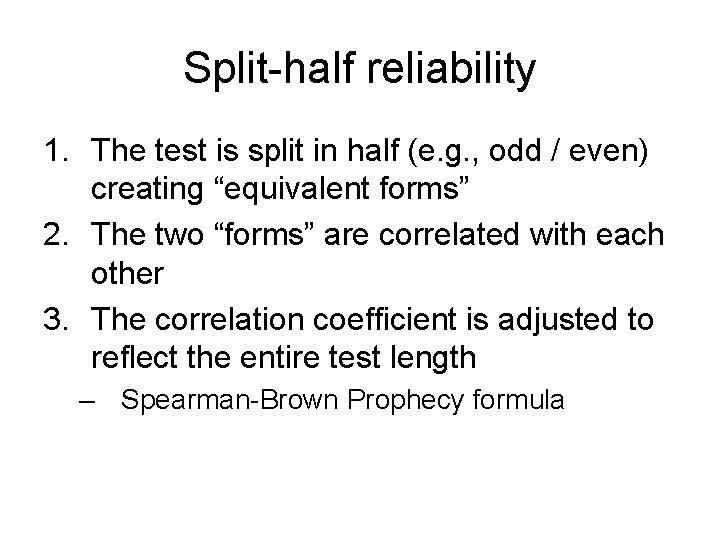 Split-half reliability

1. The test is split in half (e.g., odd / even) creating “equivalent forms”
2. The two “forms” are correlated with each other
3. The correlation coefficient is adjusted to reflect the entire test length
– Spearman-Brown Prophecy formula